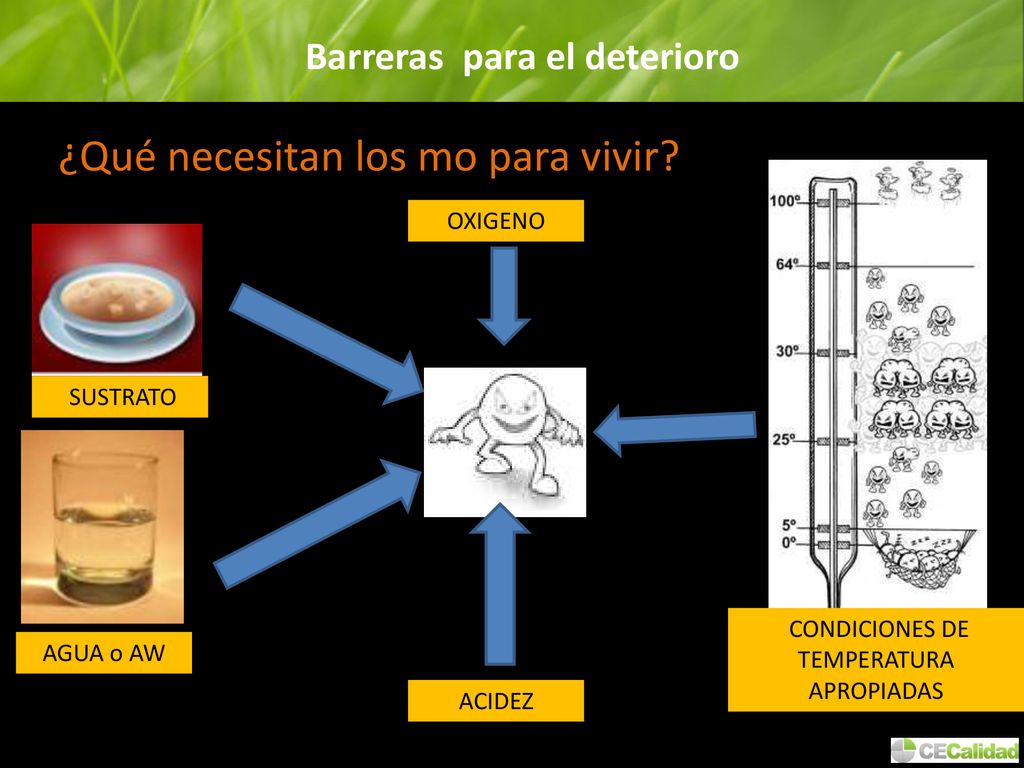 Barreras para el deterioro

¿Qué necesitan los mo para vivir?

OXIGENO

SUSTRATO

AGUA o AW

ACIDEZ

100º
64º
30º
25º
5º
0º

zzz

CONDICIONES DE TEMPERATURA APROPIADAS

CECalidad